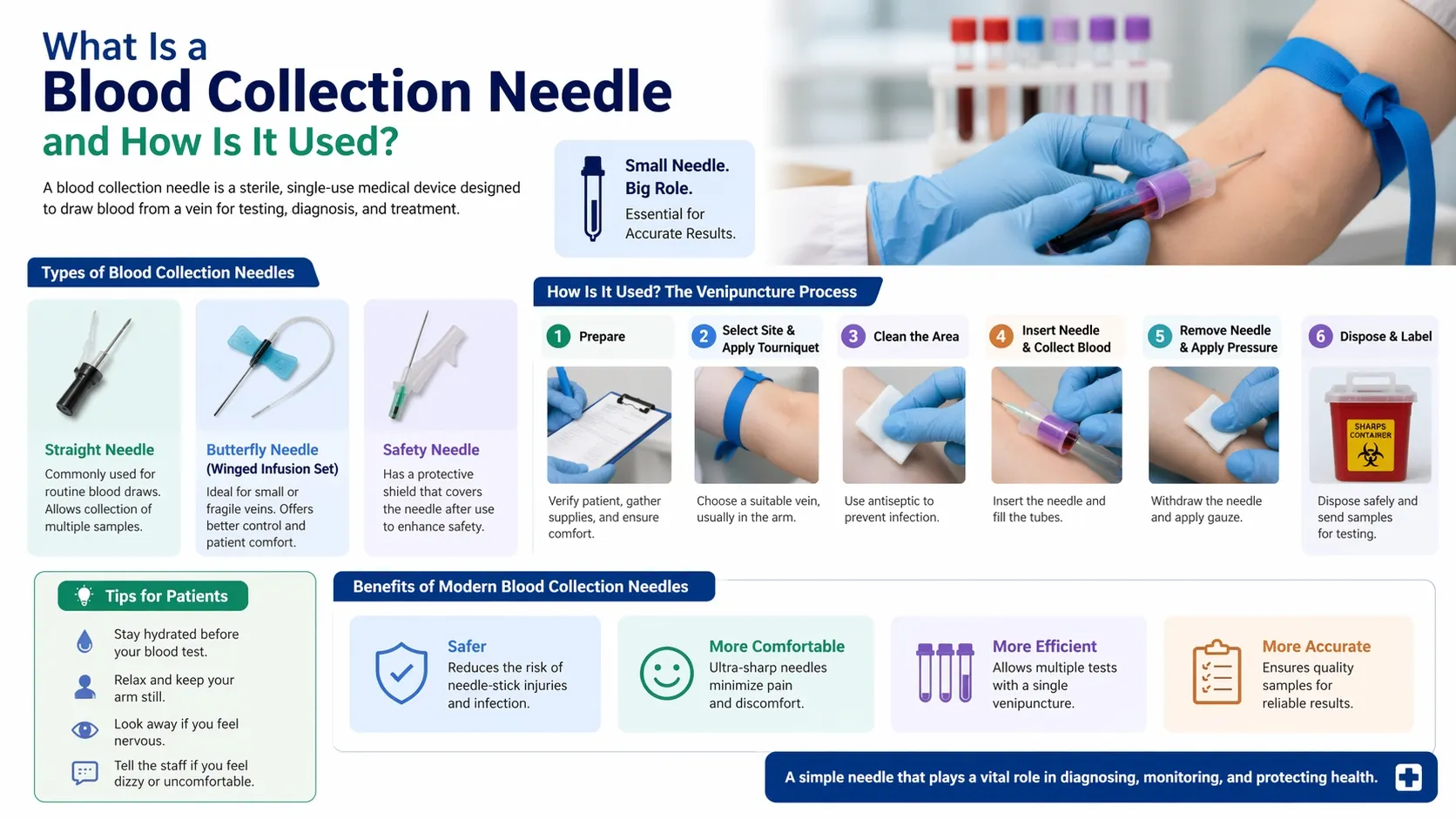 What Is a
Blood Collection Needle
and How Is It Used?

A blood collection needle is a sterile, single-use medical device designed to draw blood from a vein for testing, diagnosis, and treatment.

Small Needle.
Big Role.
Essential for Accurate Results.

Types of Blood Collection Needles

Straight Needle
Commonly used for routine blood draws. Allows collection of multiple samples.

Butterfly Needle (Winged Infusion Set)
Ideal for small or fragile veins. Offers better control and patient comfort.

Safety Needle
Has a protective shield that covers the needle after use to enhance safety.

How Is It Used? The Venipuncture Process

1 Prepare
Verify patient, gather supplies, and ensure comfort.

2 Select Site & Apply Tourniquet
Choose a suitable vein, usually in the arm.

3 Clean the Area
Use antiseptic to prevent infection.

4 Insert Needle & Collect Blood
Insert the needle and fill the tubes.

5 Remove Needle & Apply Pressure
Withdraw the needle and apply gauze.

6 Dispose & Label
SHARPS CONTAINER
Dispose safely and send samples for testing.

Tips for Patients
Stay hydrated before your blood test.
Relax and keep your arm still.
Look away if you feel nervous.
Tell the staff if you feel dizzy or uncomfortable.

Benefits of Modern Blood Collection Needles

Safer
Reduces the risk of needle-stick injuries and infection.

More Comfortable
Ultra-sharp needles minimize pain and discomfort.

More Efficient
Allows multiple tests with a single venipuncture.

More Accurate
Ensures quality samples for reliable results.

A simple needle that plays a vital role in diagnosing, monitoring, and protecting health.